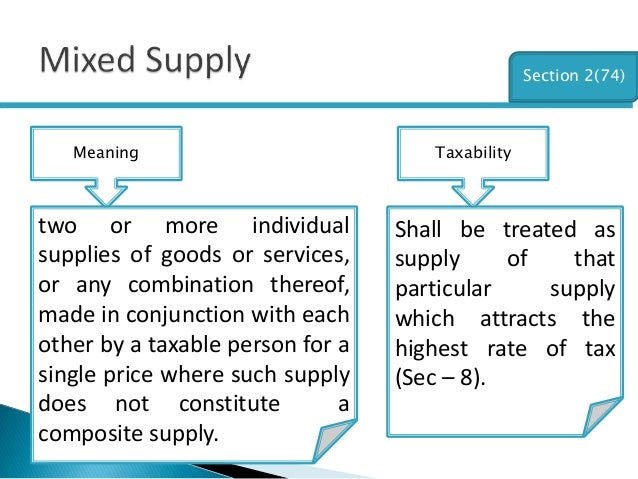 Mixed Supply

Section 2(74)

Meaning

two or more individual supplies of goods or services, or any combination thereof, made in conjunction with each other by a taxable person for a single price where such supply does not constitute a composite supply.

Taxability

Shall be treated as supply of that particular supply which attracts the highest rate of tax (Sec – 8).